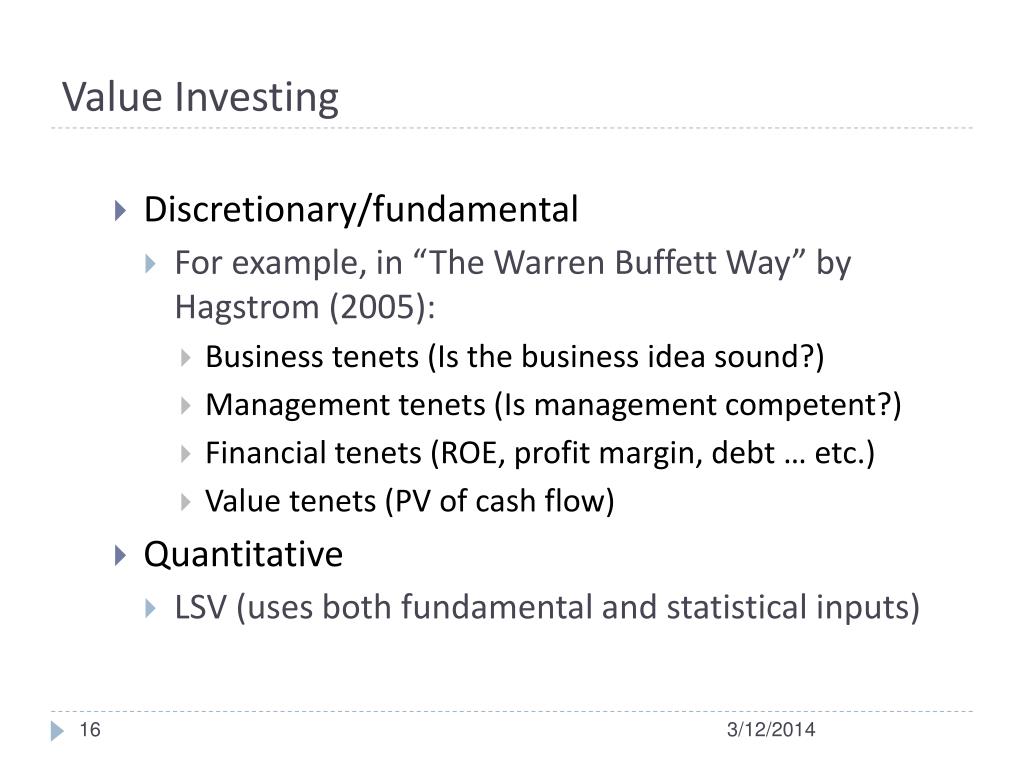 Value Investing

Discretionary/fundamental

For example, in “The Warren Buffett Way” by Hagstrom (2005):

Business tenets (Is the business idea sound?)

Management tenets (Is management competent?)

Financial tenets (ROE, profit margin, debt … etc.)

Value tenets (PV of cash flow)

Quantitative

LSV (uses both fundamental and statistical inputs)

16

3/12/2014